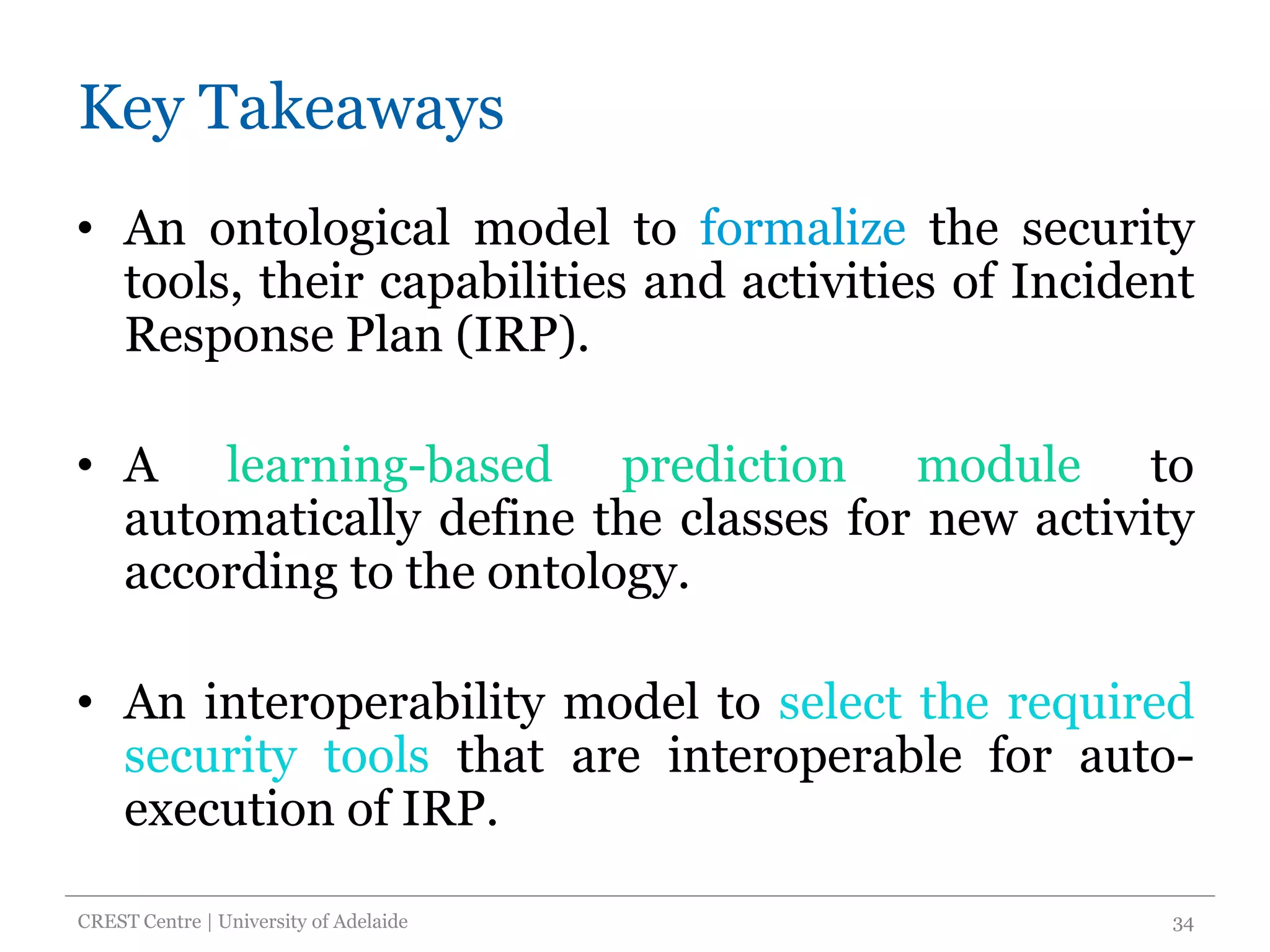 Key Takeaways

• An ontological model to formalize the security tools, their capabilities and activities of Incident Response Plan (IRP).

• A learning-based prediction module to automatically define the classes for new activity according to the ontology.

• An interoperability model to select the required security tools that are interoperable for auto-execution of IRP.

CREST Centre | University of Adelaide

34